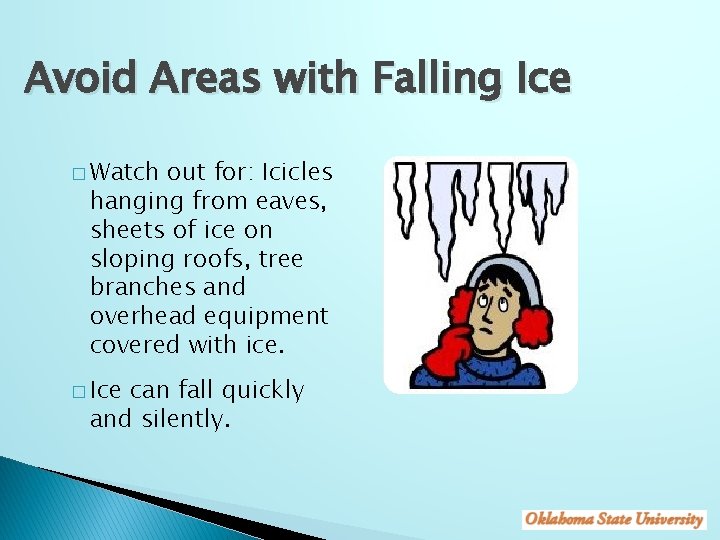 Avoid Areas with Falling Ice

□ Watch out for: Icicles hanging from eaves, sheets of ice on sloping roofs, tree branches and overhead equipment covered with ice.

□ Ice can fall quickly and silently.

Oklahoma State University